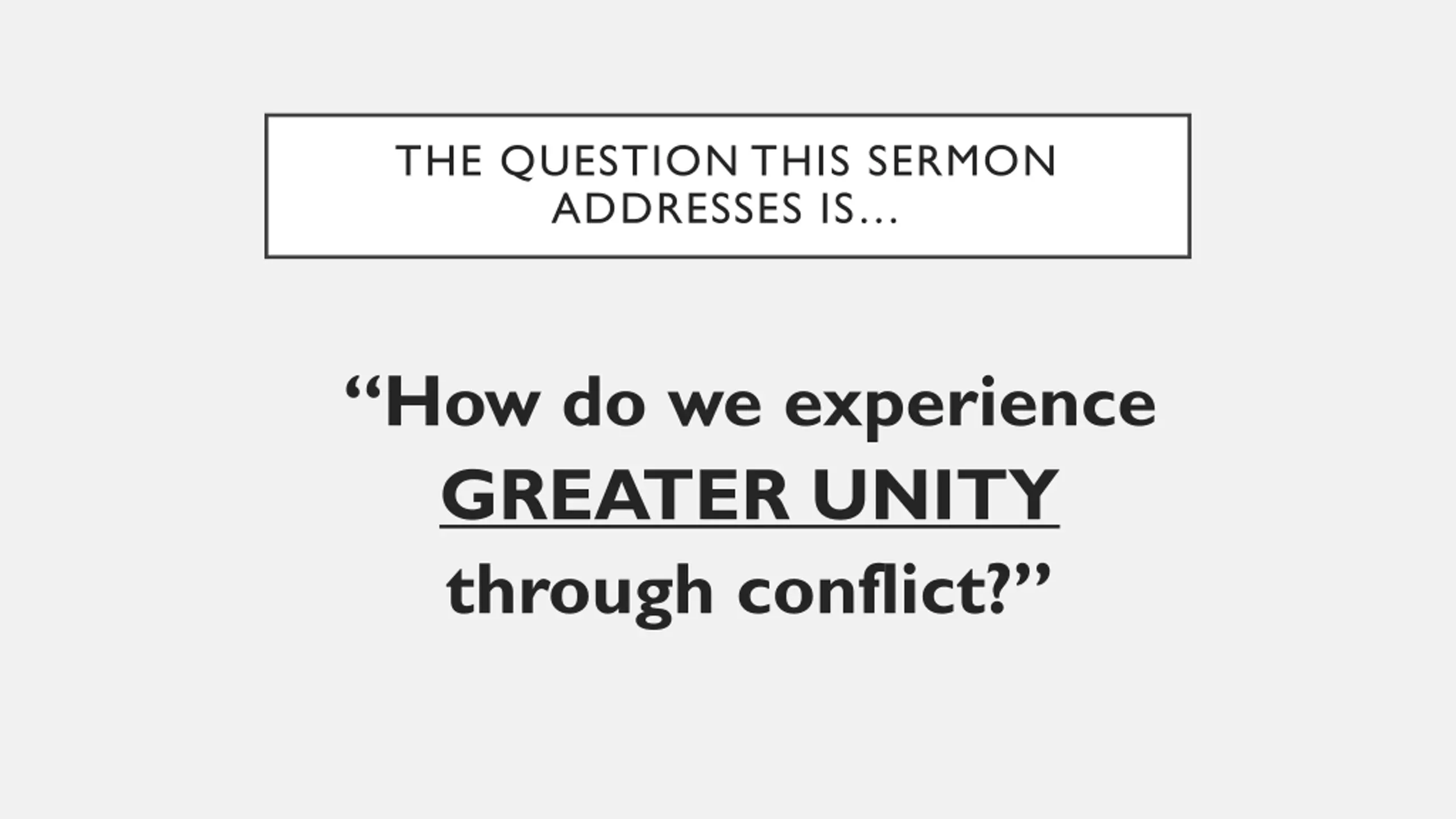 THE QUESTION THIS SERMON ADDRESSES IS…

“How do we experience GREATER UNITY through conflict?”